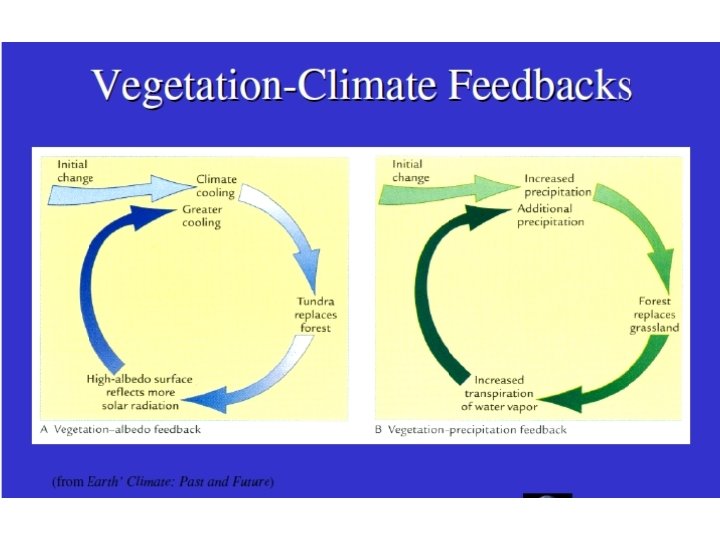 Vegetation-Climate Feedbacks

Initial change

Climate cooling

Greater cooling

Tundra replaces forest

High-albedo surface reflects more solar radiation

A Vegetation–albedo feedback

Initial change

Increased precipitation

Additional precipitation

Forest replaces grassland

Increased transpiration of water vapor

B Vegetation-precipitation feedback

(from Earth' Climate: Past and Future)